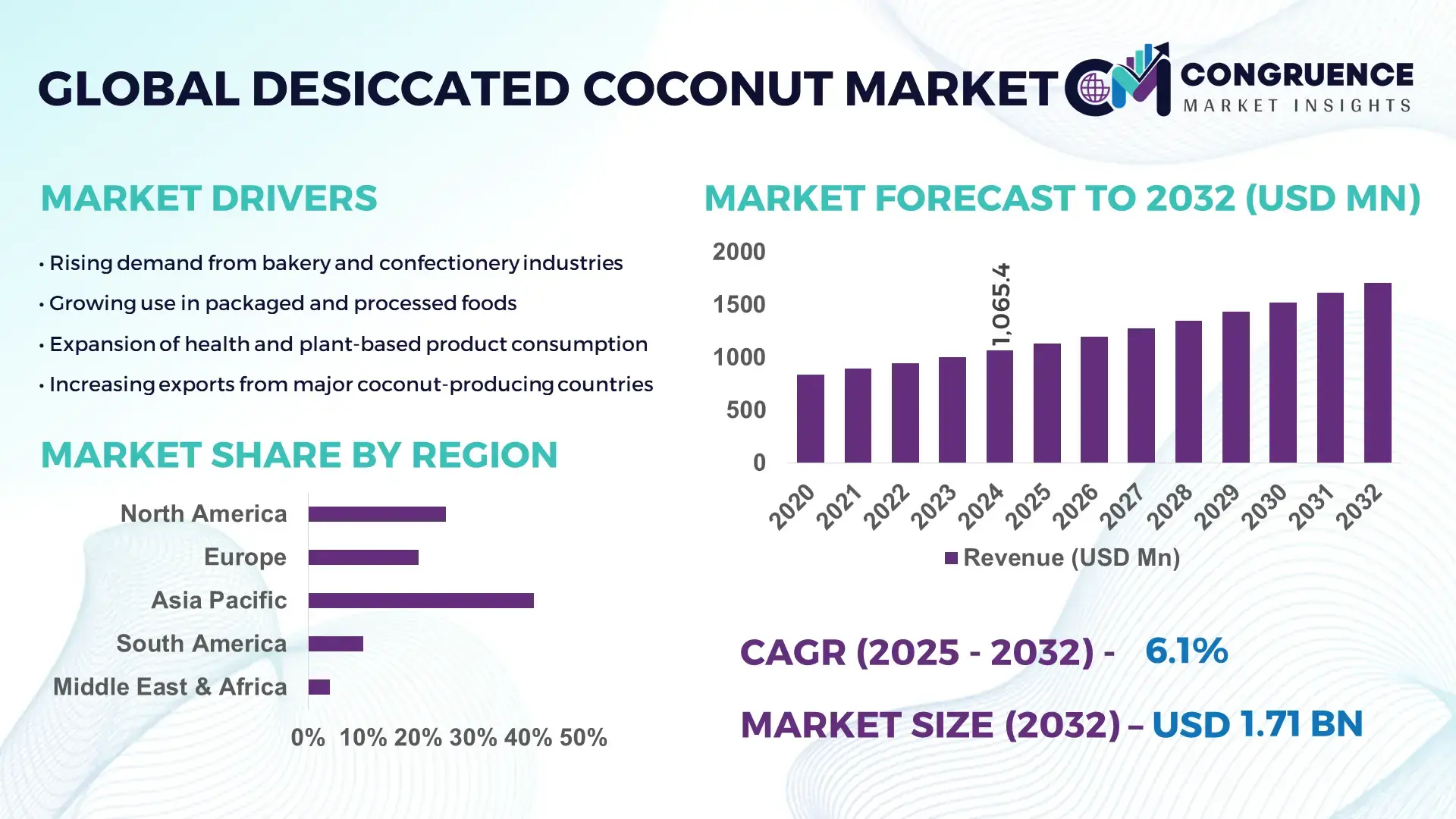 GLOBAL DESICCATED COCONUT MARKET

CM CONGRUENCE MARKET INSIGHTS

MARKET DRIVERS

• Rising demand from bakery and confectionery industries
• Growing use in packaged and processed foods
• Expansion of health and plant-based product consumption
• Increasing exports from major coconut-producing countries

MARKET SHARE BY REGION

North America
Europe
Asia Pacific
South America
Middle East & Africa

0% 10% 20% 30% 40% 50%

MARKET FORECAST TO 2032 (USD MN)

2000
1500
1000
500
0

1,065.4

2020 2021 2022 2023 2024 2025 2026 2027 2028 2029 2030 2031 2032

Revenue (USD Mn)

CAGR (2025 - 2032) - 6.1%

MARKET SIZE (2032) – USD 1.71 BN